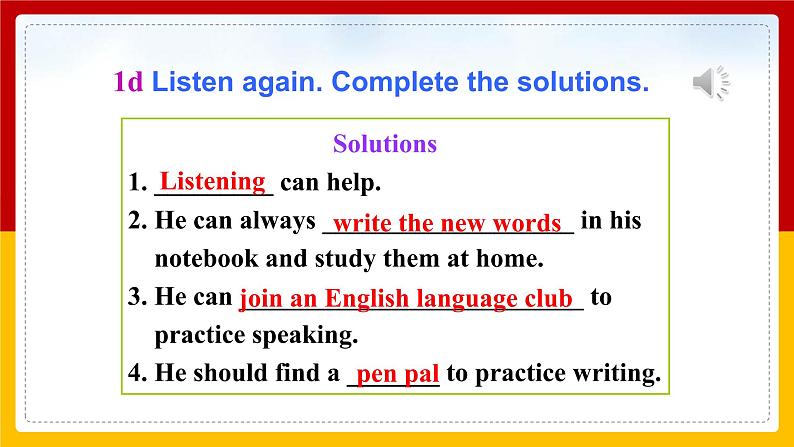 1d Listen again. Complete the solutions.

Solutions

1. Listening can help.

2. He can always write the new words in his notebook and study them at home.

3. He can join an English language club to practice speaking.

4. He should find a pen pal to practice writing.